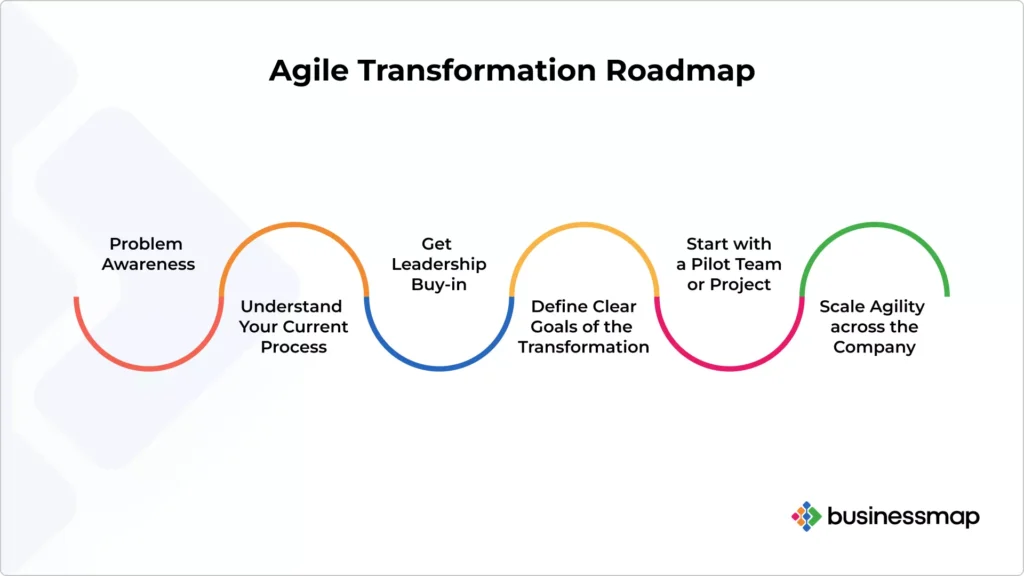 Agile Transformation Roadmap

Problem Awareness

Understand Your Current Process

Get Leadership Buy-in

Define Clear Goals of the Transformation

Start with a Pilot Team or Project

Scale Agility across the Company

businessmap